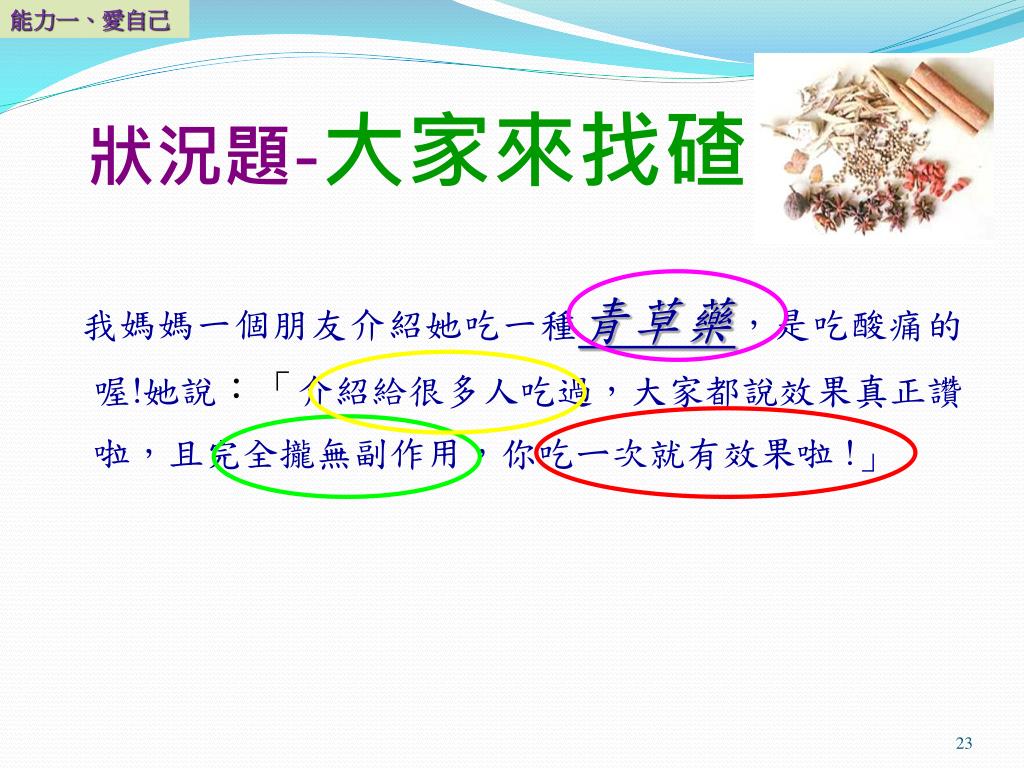 能力一、愛自己

狀況題-大家來找碴

我媽媽一個朋友介紹她吃一種青草藥，是吃酸痛的喔!她說：「介紹給很多人吃過，大家都說效果真正讚啦，且完全攏無副作用，你吃一次就有效果啦!」

23